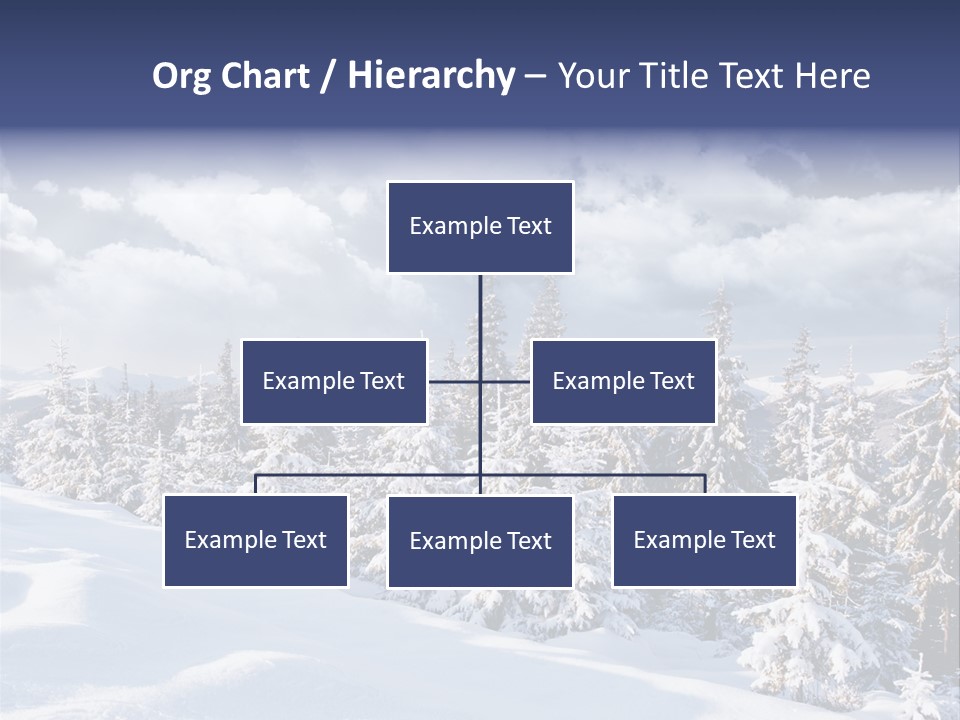 Org Chart / Hierarchy – Your Title Text Here

Example Text

Example Text

Example Text

Example Text

Example Text

Example Text